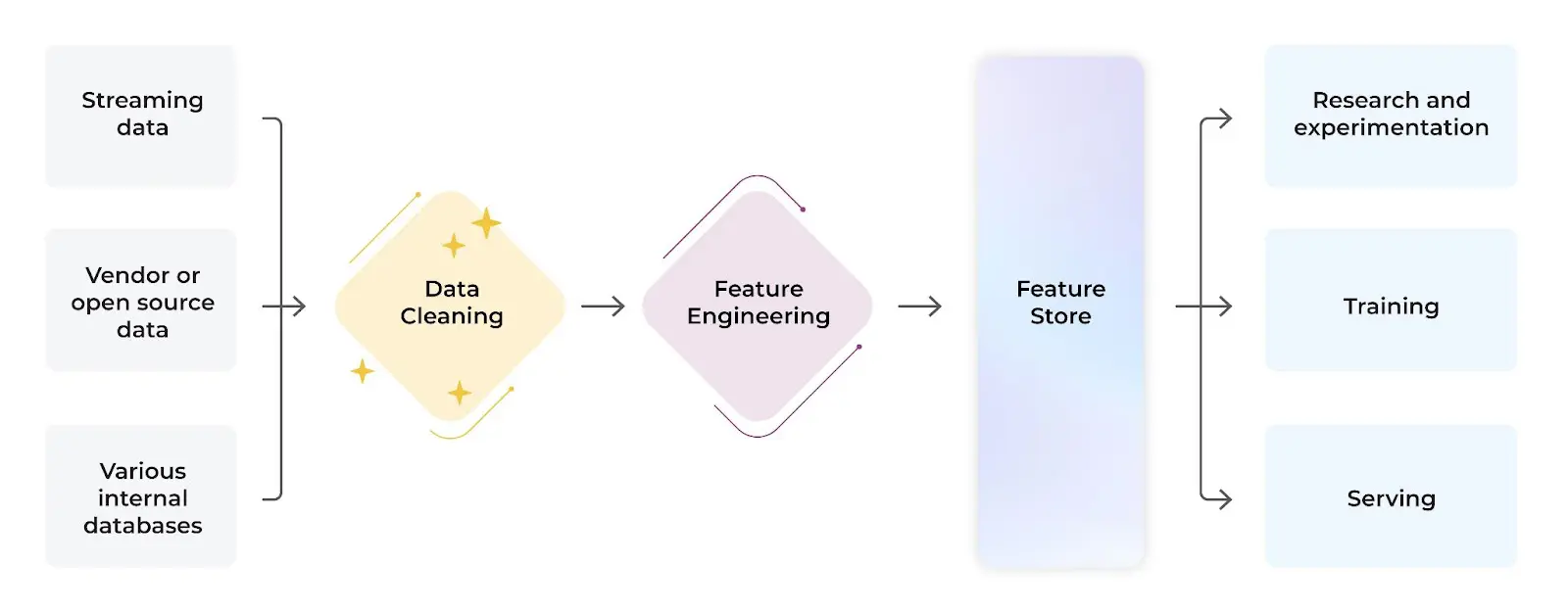 Streaming data

Vendor or open source data

Various internal databases

Data Cleaning

Feature Engineering

Feature Store

Research and experimentation

Training

Serving